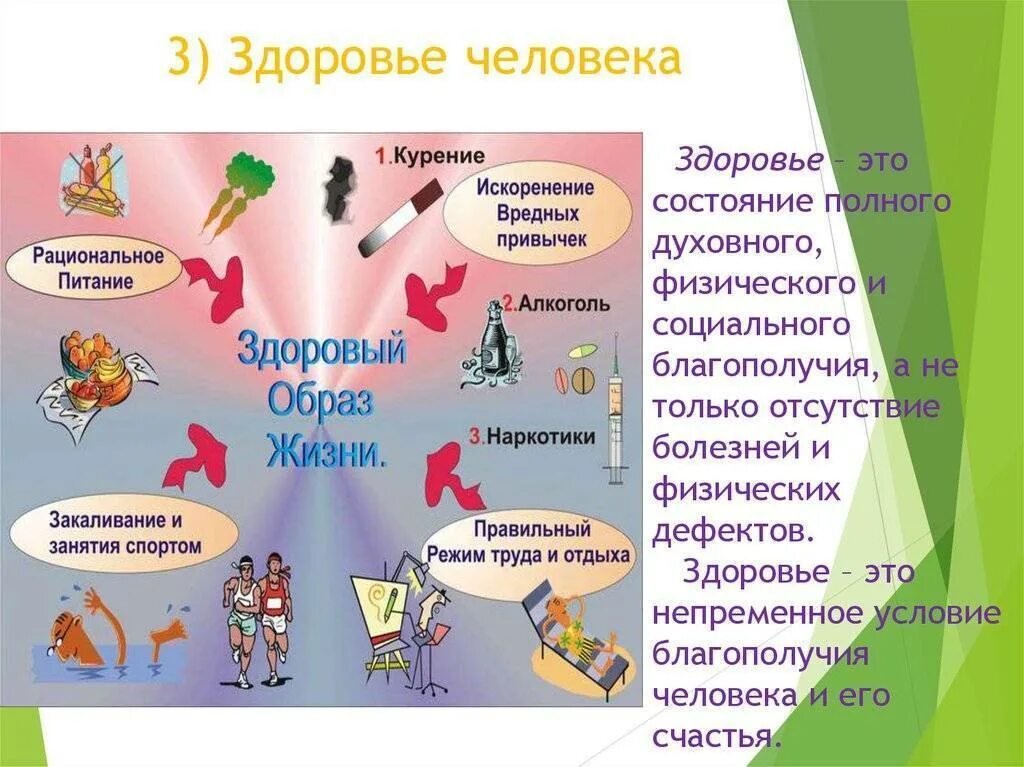 3) Здоровье человека

Рациональное Питание

1.Курение

Искоренение Вредных привычек

2.Алкоголь

Здоровый Образ Жизни.

3.Наркотики

Закаливание и занятия спортом

Правильный Режим труда и отдыха

Здоровье – это состояние полного духовного, физического и социального благополучия, а не только отсутствие болезней и физических дефектов.

Здоровье – это непременное условие благополучия человека и его счастья.